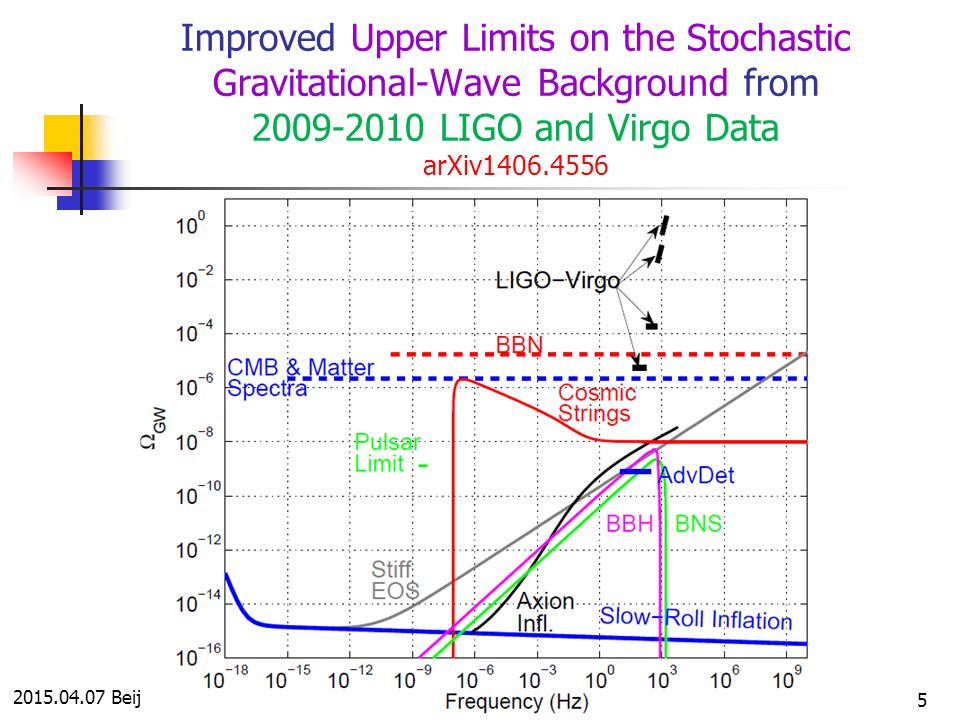 Improved Upper Limits on the Stochastic Gravitational-Wave Background from 2009-2010 LIGO and Virgo Data
arXiv1406.4556

$10^{0}$
$10^{-2}$
$10^{-4}$
$10^{-6}$
$10^{-8}$
$10^{-10}$
$10^{-12}$
$10^{-14}$
$10^{-16}$

$\Omega_{GW}$

LIGO−Virgo
BBN
CMB & Matter Spectra
Cosmic Strings
Pulsar Limit
AdvDet
BBH
BNS
Stiff EOS
Axion Infl.
Slow−Roll Inflation

$10^{-18}$ $10^{-15}$ $10^{-12}$ $10^{-9}$ $10^{-6}$ $10^{-3}$ $10^{0}$ $10^{3}$ $10^{6}$ $10^{9}$
Frequency (Hz)

2015.04.07 Beij

5